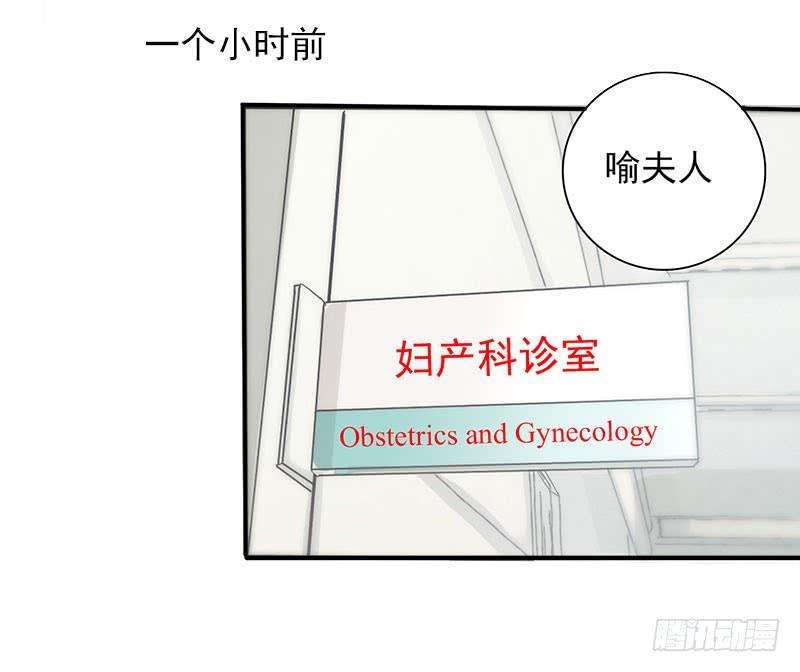 一个小时前

喻夫人

妇产科诊室

Obstetrics and Gynecology

腾讯动漫